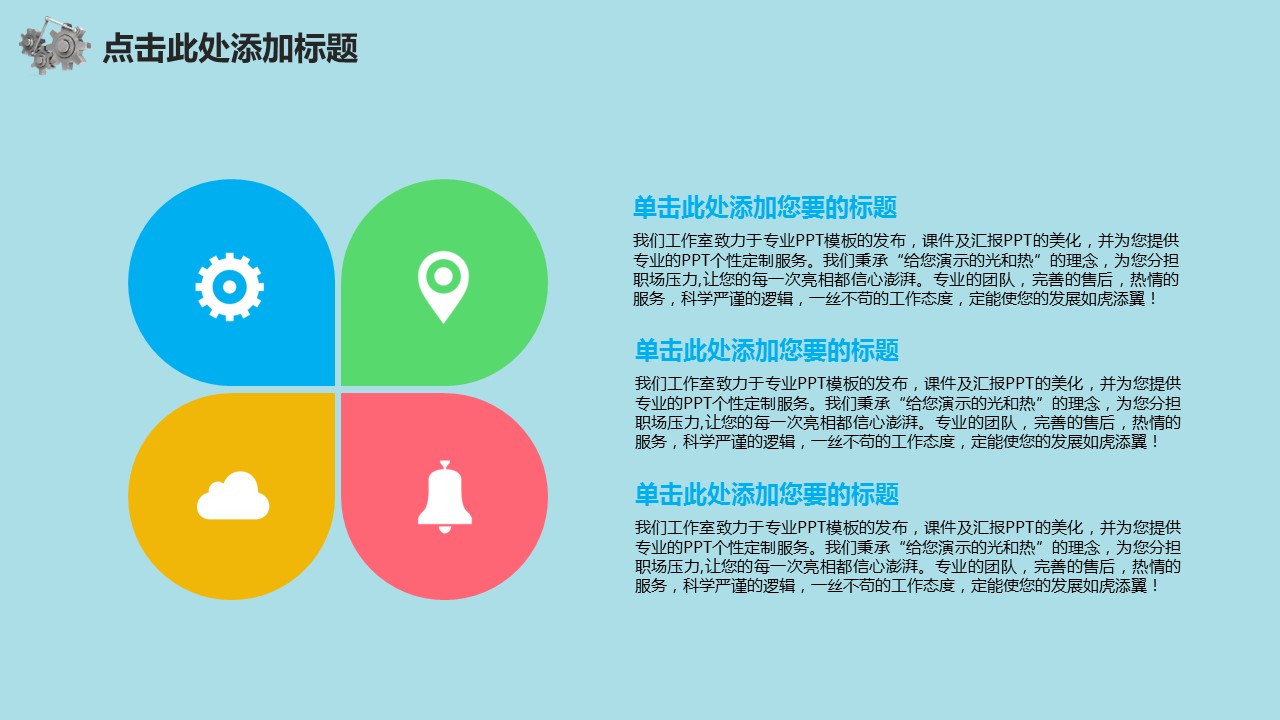 点击此处添加标题

单击此处添加您要的标题

我们工作室致力于专业PPT模板的发布，课件及汇报PPT的美化，并为您提供专业的PPT个性定制服务。我们秉承“给您演示的光和热”的理念，为您分担职场压力,让您的每一次亮相都信心澎湃。专业的团队，完善的售后，热情的服务，科学严谨的逻辑，一丝不苟的工作态度，定能使您的发展如虎添翼！

单击此处添加您要的标题

我们工作室致力于专业PPT模板的发布，课件及汇报PPT的美化，并为您提供专业的PPT个性定制服务。我们秉承“给您演示的光和热”的理念，为您分担职场压力,让您的每一次亮相都信心澎湃。专业的团队，完善的售后，热情的服务，科学严谨的逻辑，一丝不苟的工作态度，定能使您的发展如虎添翼！

单击此处添加您要的标题

我们工作室致力于专业PPT模板的发布，课件及汇报PPT的美化，并为您提供专业的PPT个性定制服务。我们秉承“给您演示的光和热”的理念，为您分担职场压力,让您的每一次亮相都信心澎湃。专业的团队，完善的售后，热情的服务，科学严谨的逻辑，一丝不苟的工作态度，定能使您的发展如虎添翼！